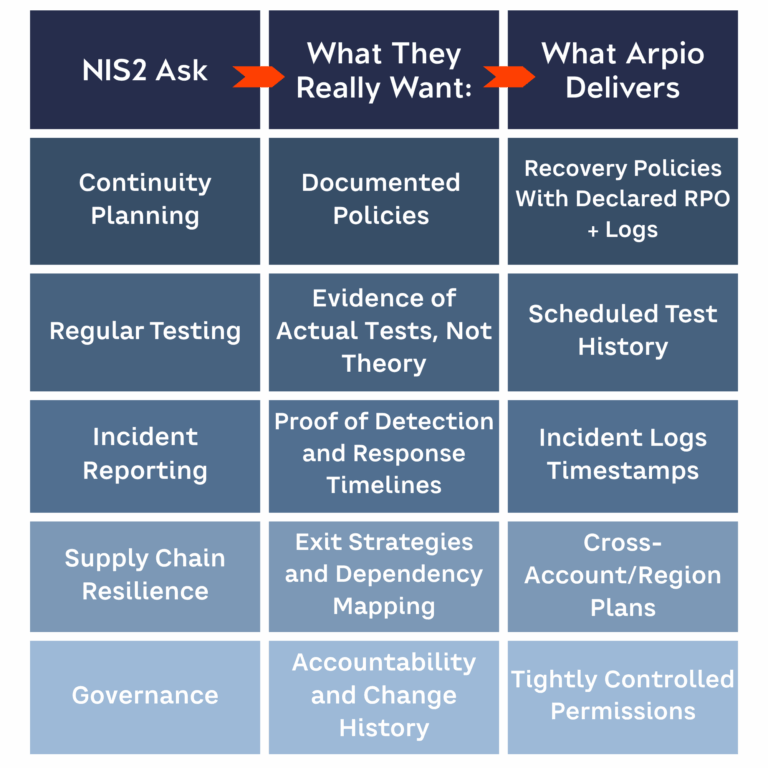 | NIS2 Ask | What They Really Want: | What Arpio Delivers |
|---|---|---|
| Continuity Planning | Documented Policies | Recovery Policies With Declared RPO + Logs |
| Regular Testing | Evidence of Actual Tests, Not Theory | Scheduled Test History |
| Incident Reporting | Proof of Detection and Response Timelines | Incident Logs Timestamps |
| Supply Chain Resilience | Exit Strategies and Dependency Mapping | Cross-Account/Region Plans |
| Governance | Accountability and Change History | Tightly Controlled Permissions |